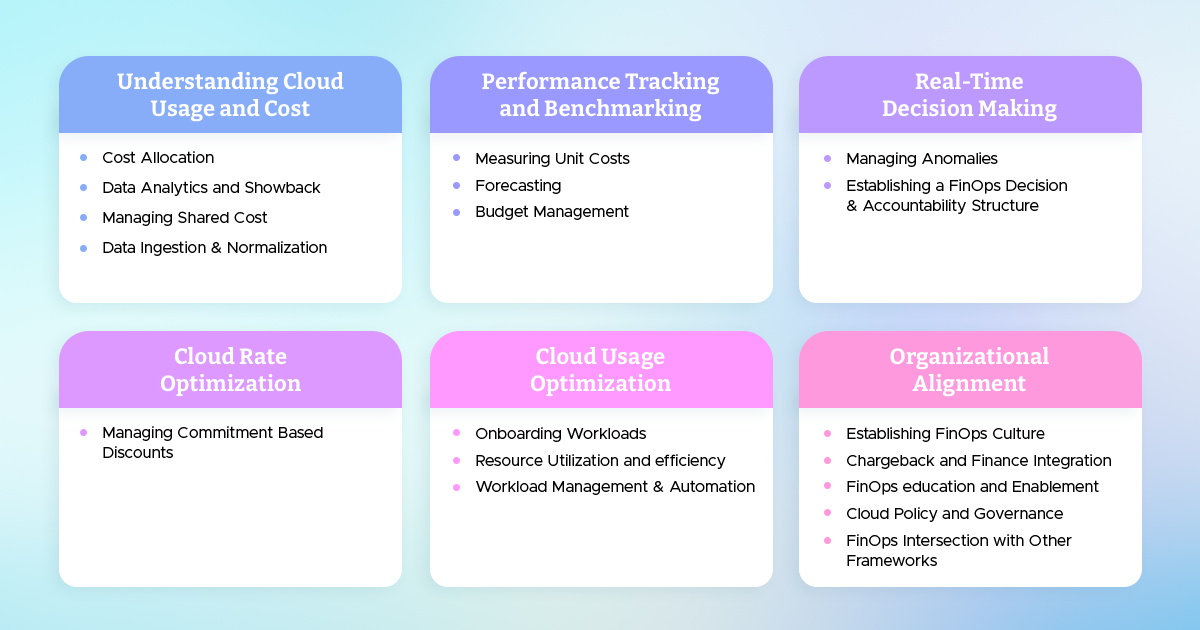 Understanding Cloud Usage and Cost

- Cost Allocation
- Data Analytics and Showback
- Managing Shared Cost
- Data Ingestion & Normalization

Performance Tracking and Benchmarking

- Measuring Unit Costs
- Forecasting
- Budget Management

Real-Time Decision Making

- Managing Anomalies
- Establishing a FinOps Decision & Accountability Structure

Cloud Rate Optimization

- Managing Commitment Based Discounts

Cloud Usage Optimization

- Onboarding Workloads
- Resource Utilization and efficiency
- Workload Management & Automation

Organizational Alignment

- Establishing FinOps Culture
- Chargeback and Finance Integration
- FinOps education and Enablement
- Cloud Policy and Governance
- FinOps Intersection with Other Frameworks